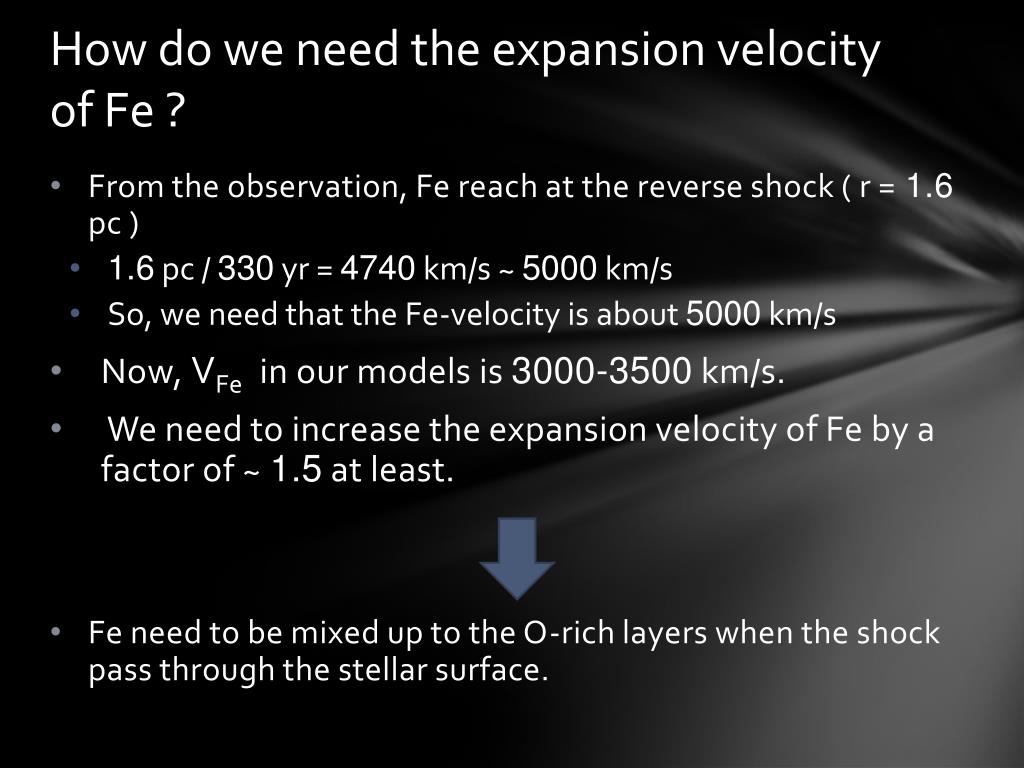 How do we need the expansion velocity of Fe ?

• From the observation, Fe reach at the reverse shock ( r = 1.6 pc )
  • 1.6 pc / 330 yr = 4740 km/s ~ 5000 km/s
  • So, we need that the Fe-velocity is about 5000 km/s
• Now, $V_{Fe}$ in our models is 3000-3500 km/s.
• We need to increase the expansion velocity of Fe by a factor of ~ 1.5 at least.

• Fe need to be mixed up to the O-rich layers when the shock pass through the stellar surface.